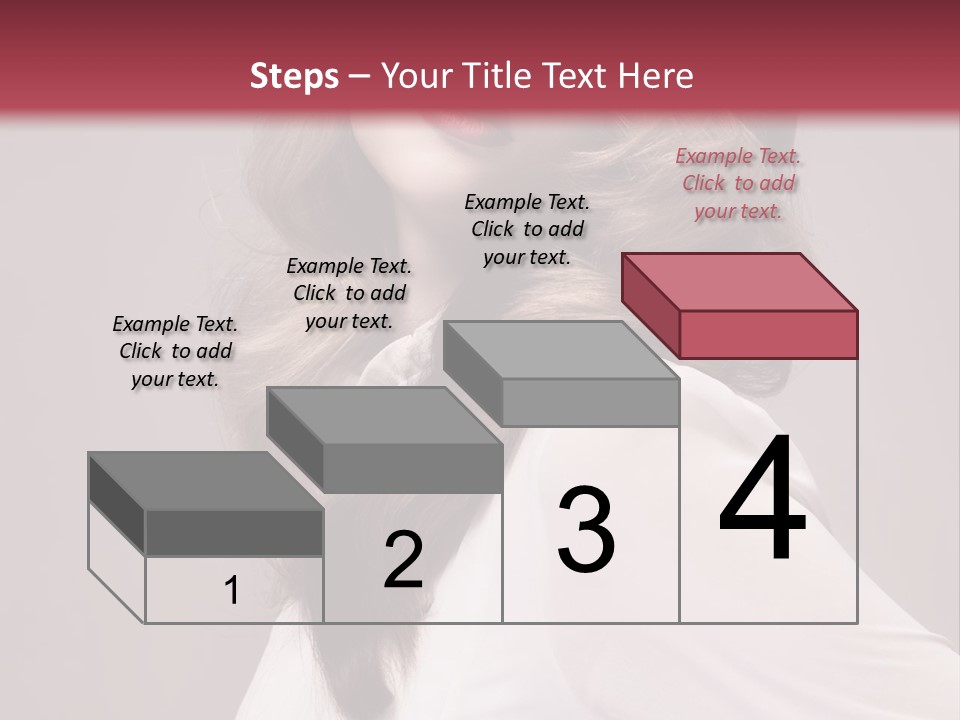 Steps – Your Title Text Here

Example Text. Click to add your text.

Example Text. Click to add your text.

Example Text. Click to add your text.

Example Text. Click to add your text.

1

2

3

4